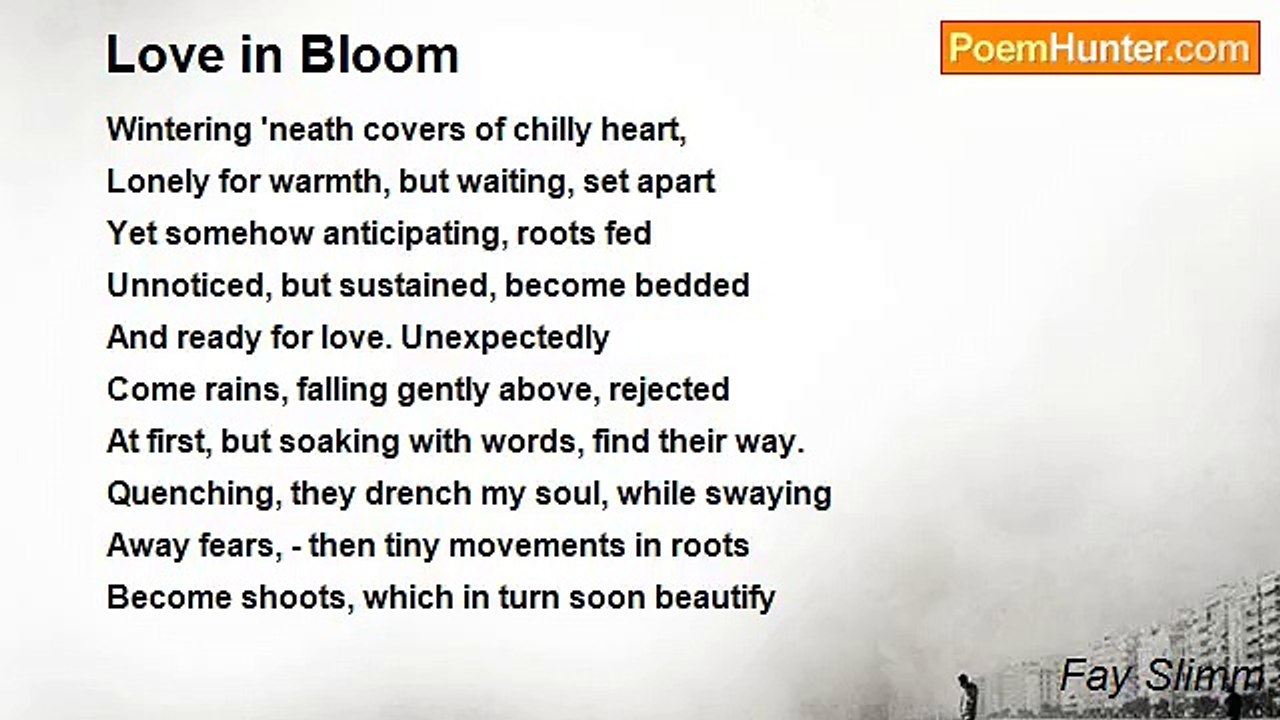 Love in Bloom

PoemHunter.com

Wintering 'neath covers of chilly heart,
Lonely for warmth, but waiting, set apart
Yet somehow anticipating, roots fed
Unnoticed, but sustained, become bedded
And ready for love. Unexpectedly
Come rains, falling gently above, rejected
At first, but soaking with words, find their way.
Quenching, they drench my soul, while swaying
Away fears, - then tiny movements in roots
Become shoots, which in turn soon beautify

Fay Slimm